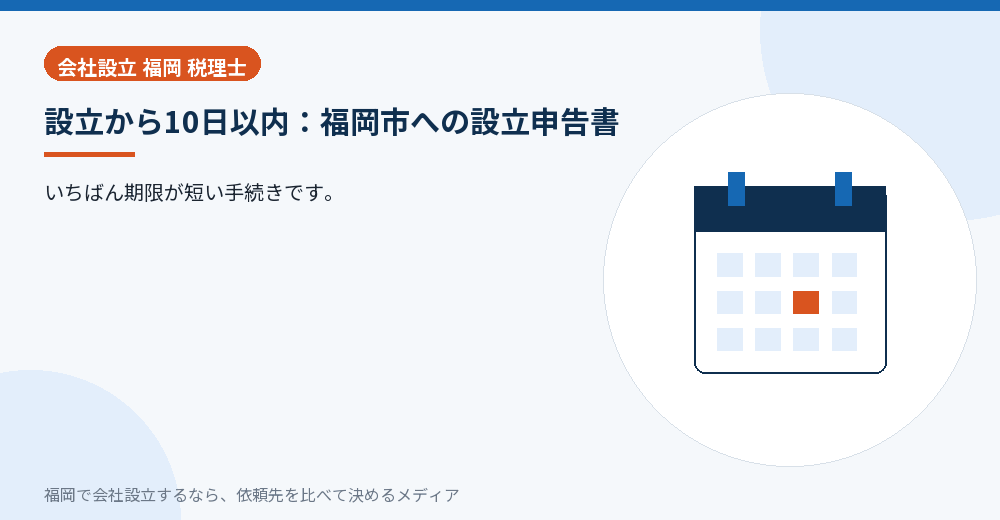 会社設立 福岡 税理士

設立から10日以内：福岡市への設立申告書

いちばん期限が短い手続きです。

福岡で会社設立するなら、依頼先を比べて決めるメディア